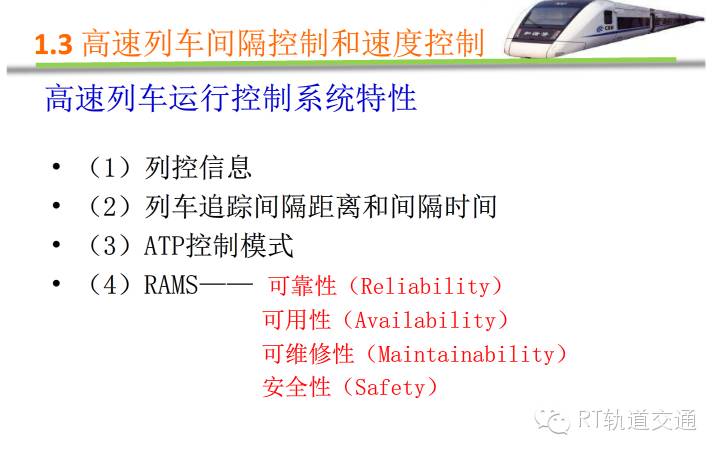 1.3 高速列车间隔控制和速度控制

高速列车运行控制系统特性

• （1）列控信息
• （2）列车追踪间隔距离和间隔时间
• （3）ATP控制模式
• （4）RAMS—— 可靠性（Reliability）
可用性（Availability）
可维修性（Maintainability）
安全性（Safety）

RT轨道交通